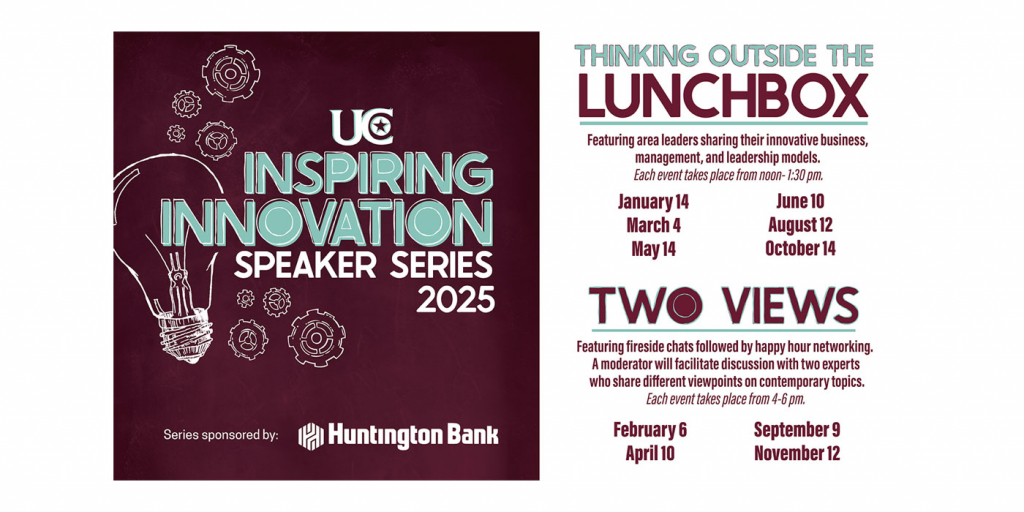 UC

INSPIRING INNOVATION SPEAKER SERIES 2025

Series sponsored by: Huntington Bank

THINKING OUTSIDE THE LUNCHBOX

Featuring area leaders sharing their innovative business, management, and leadership models.
Each event takes place from noon- 1:30 pm.

January 14
March 4
May 14

June 10
August 12
October 14

TWO VIEWS

Featuring fireside chats followed by happy hour networking. A moderator will facilitate discussion with two experts who share different viewpoints on contemporary topics.
Each event takes place from 4-6 pm.

February 6
April 10

September 9
November 12